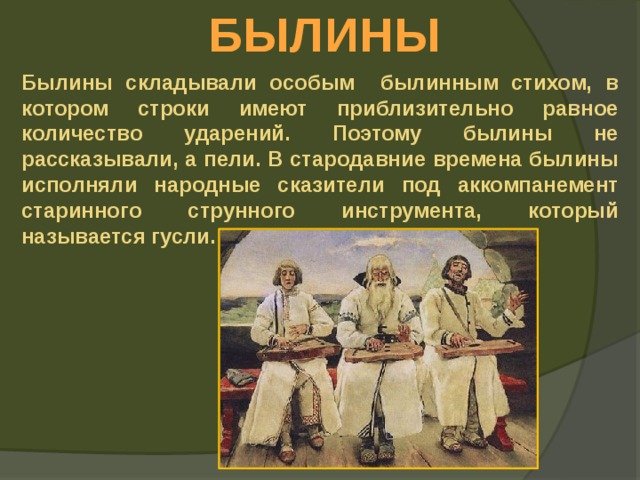 БЫЛИНЫ

Былины складывали особым былинным стихом, в котором строки имеют приблизительно равное количество ударений. Поэтому былины не рассказывали, а пели. В стародавние времена былины исполняли народные сказители под аккомпанемент старинного струнного инструмента, который называется гусли.